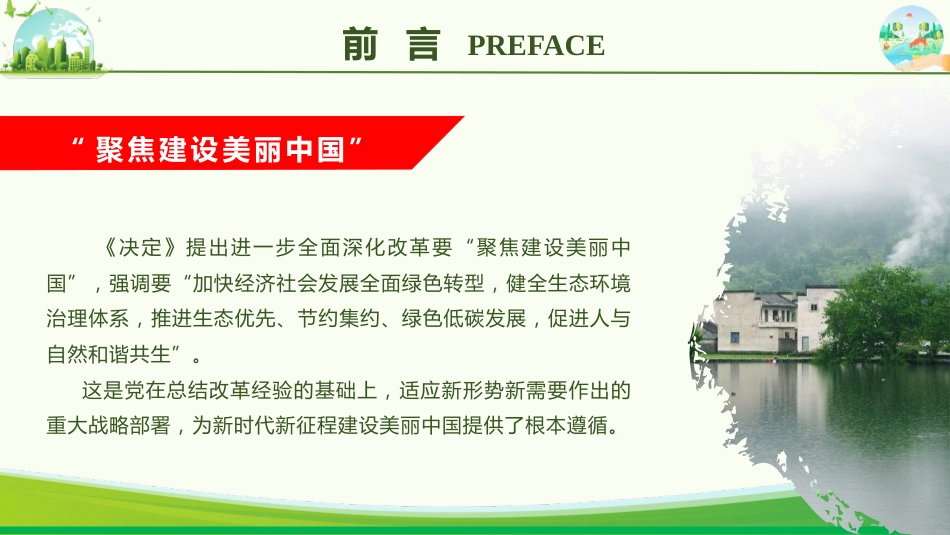 前 言 PREFACE

“聚焦建设美丽中国”

《决定》提出进一步全面深化改革要“聚焦建设美丽中国”，强调要“加快经济社会发展全面绿色转型，健全生态环境治理体系，推进生态优先、节约集约、绿色低碳发展，促进人与自然和谐共生”。

这是党在总结改革经验的基础上，适应新形势新需要作出的重大战略部署，为新时代新征程建设美丽中国提供了根本遵循。